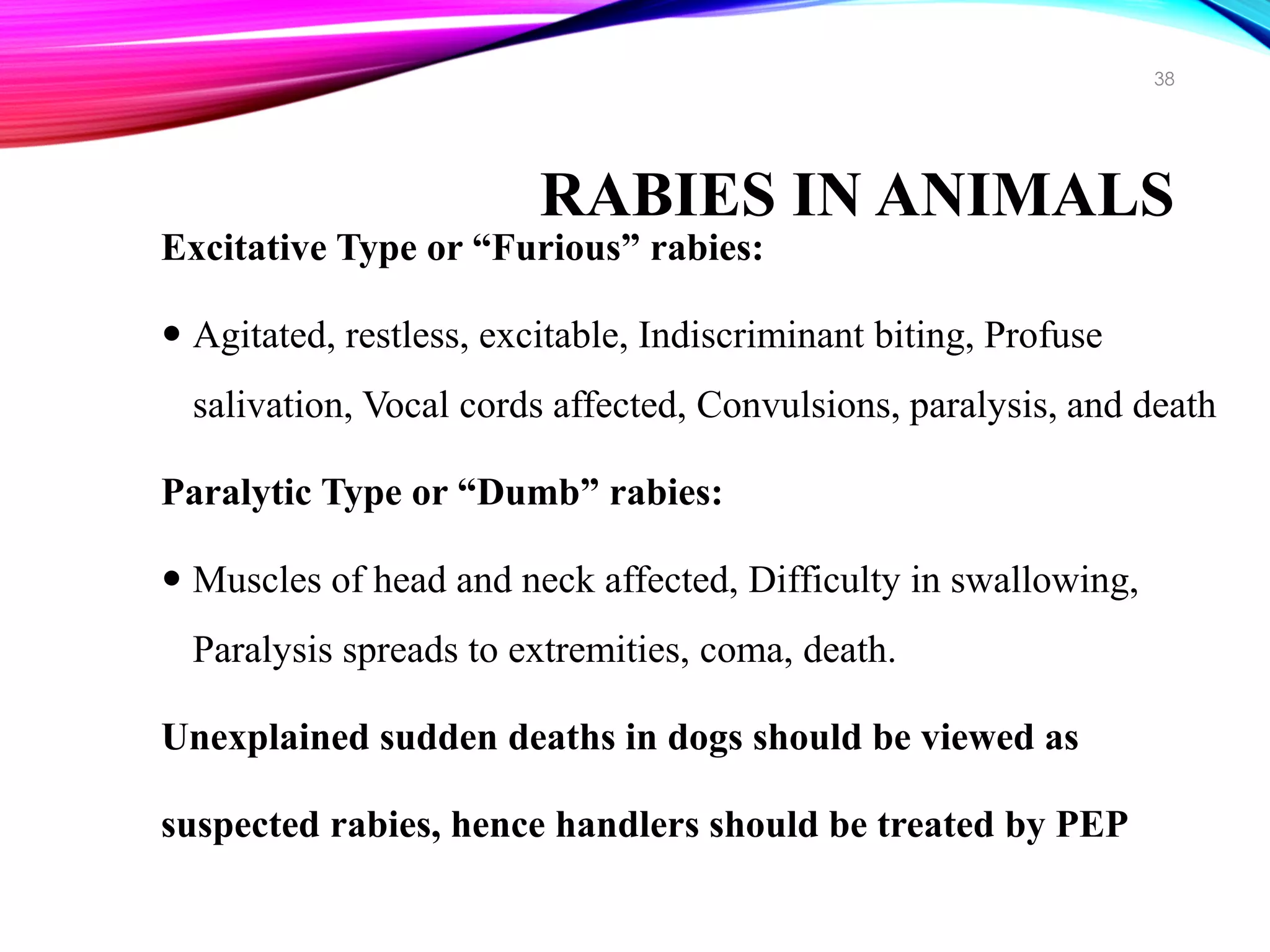 38

RABIES IN ANIMALS

Excitative Type or “Furious” rabies:

• Agitated, restless, excitable, Indiscriminant biting, Profuse salivation, Vocal cords affected, Convulsions, paralysis, and death

Paralytic Type or “Dumb” rabies:

• Muscles of head and neck affected, Difficulty in swallowing, Paralysis spreads to extremities, coma, death.

Unexplained sudden deaths in dogs should be viewed as suspected rabies, hence handlers should be treated by PEP